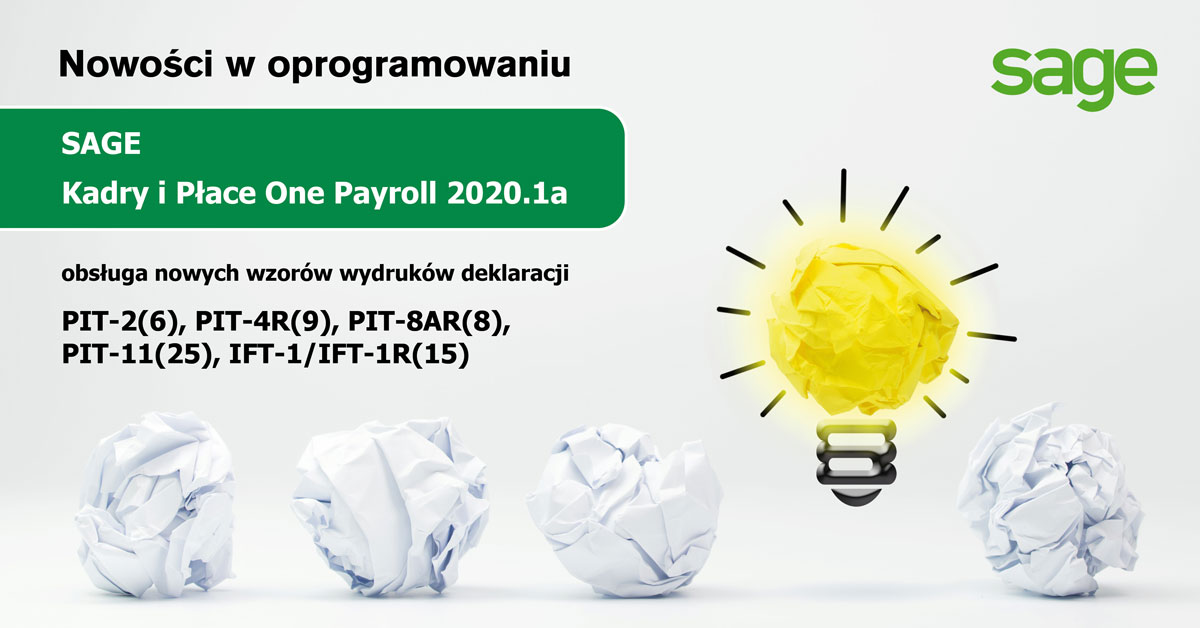 Nowości w oprogramowaniu

sage

SAGE
Kadry i Płace One Payroll 2020.1a

obsługa nowych wzorów wydruków deklaracji

PIT-2(6), PIT-4R(9), PIT-8AR(8), PIT-11(25), IFT-1/IFT-1R(15)